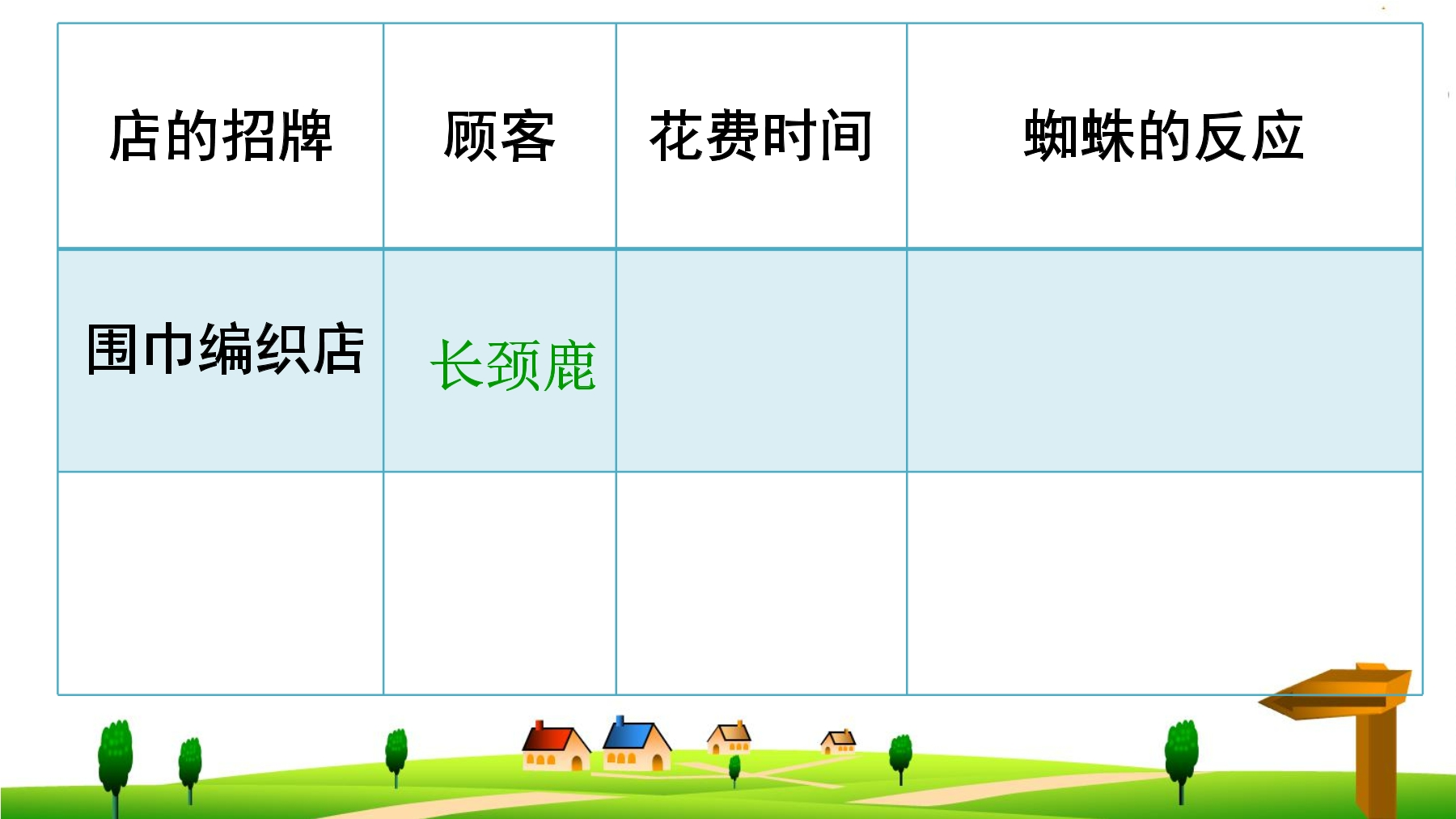 | 店的招牌 | 顾客 | 花费时间 | 蜘蛛的反应 |
|---|---|---|---|
| 围巾编织店 | 长颈鹿 | | |
| | | | |